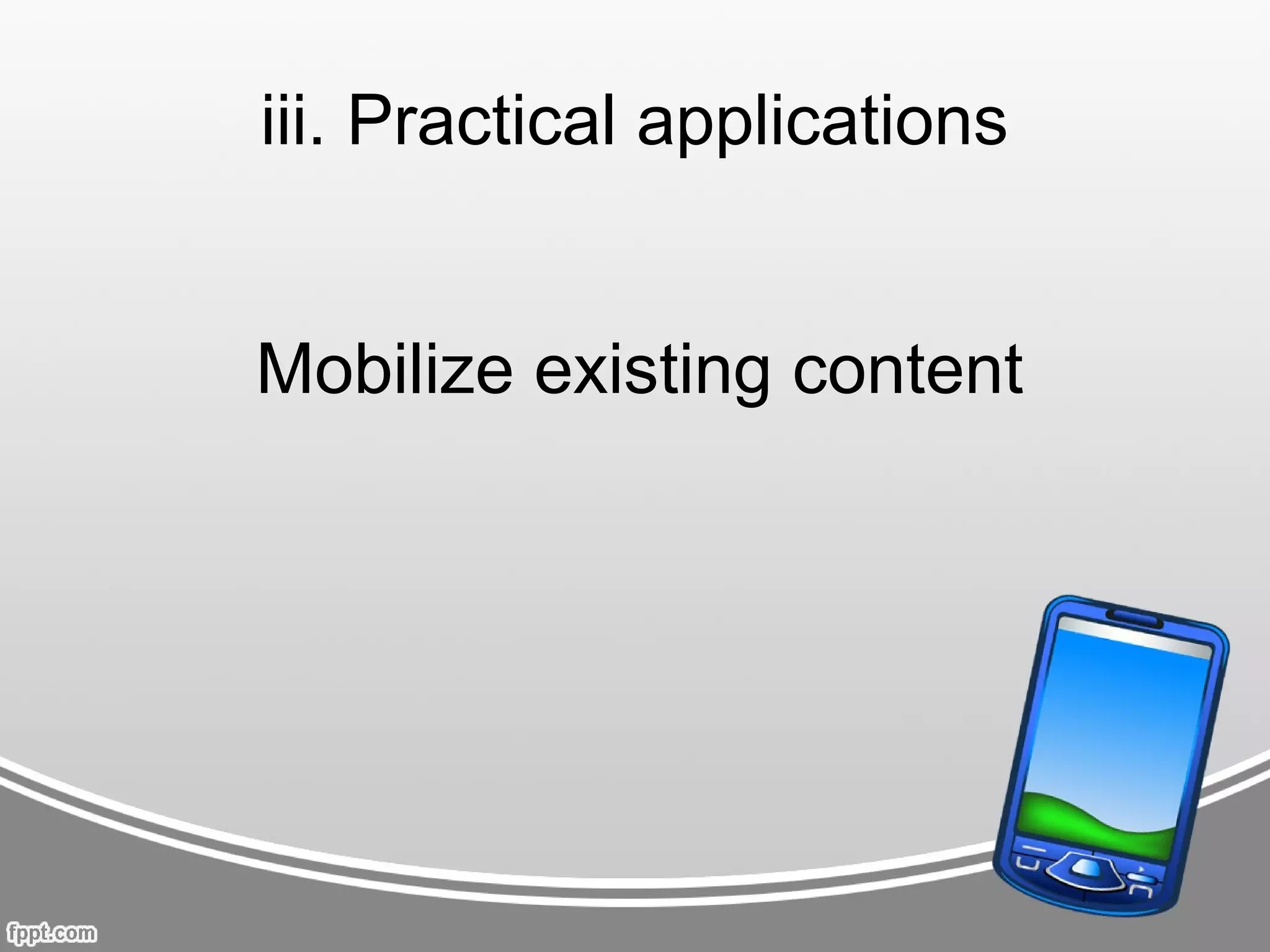 iii. Practical applications

Mobilize existing content

fppt.com